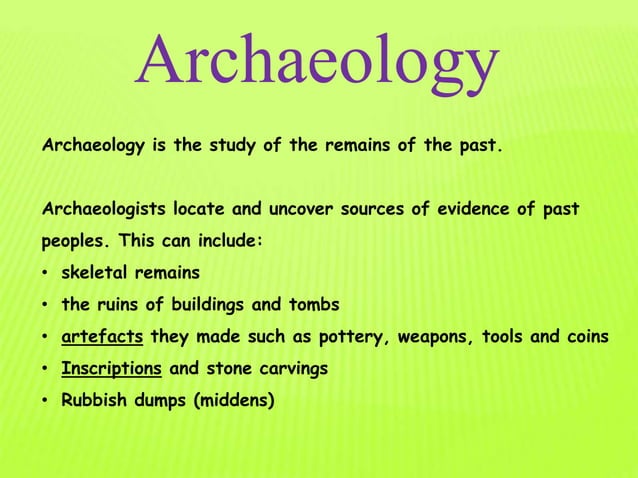 Archaeology

Archaeology is the study of the remains of the past.

Archaeologists locate and uncover sources of evidence of past peoples. This can include:

• skeletal remains
• the ruins of buildings and tombs
• artefacts they made such as pottery, weapons, tools and coins
• Inscriptions and stone carvings
• Rubbish dumps (middens)